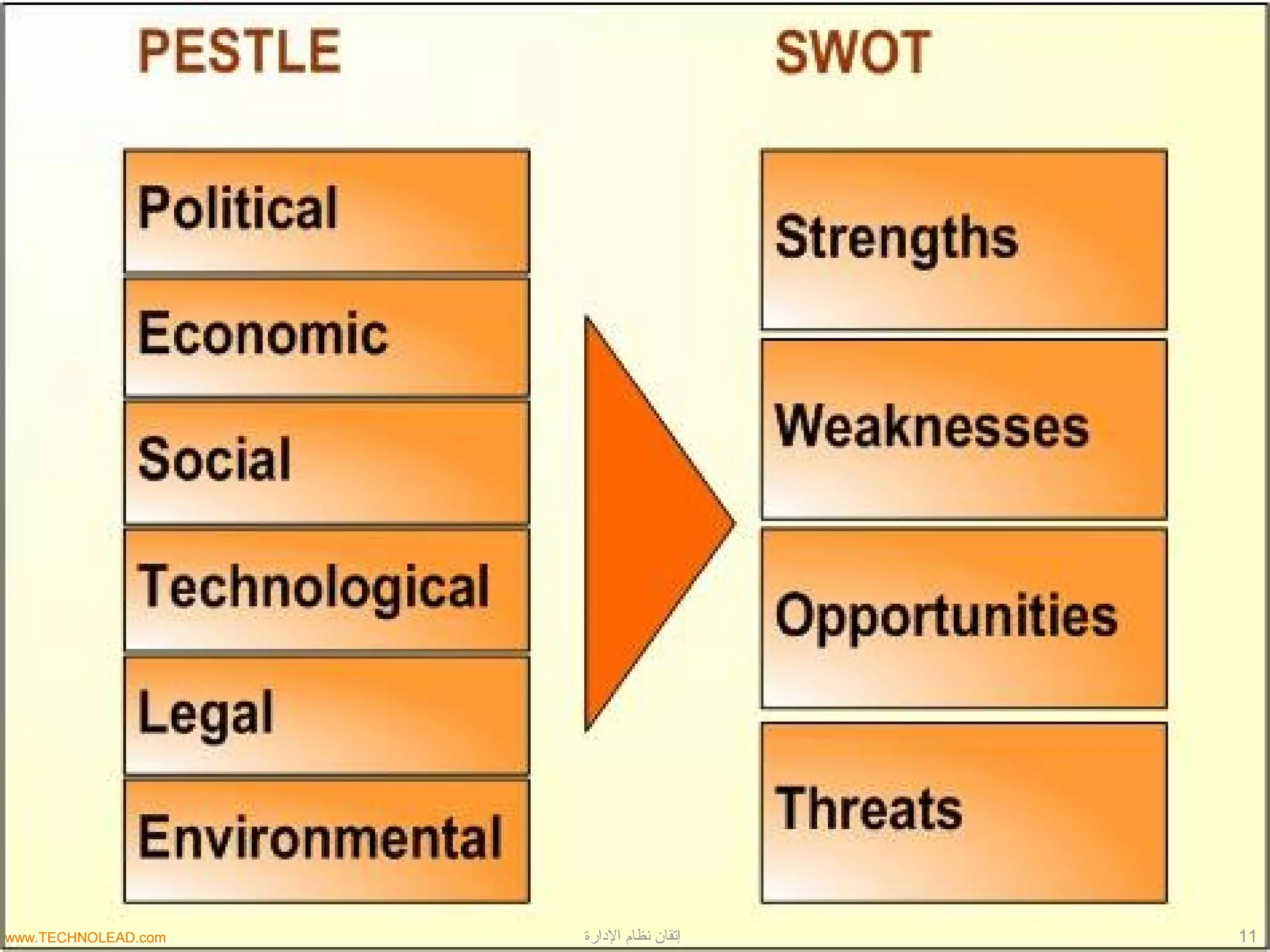 PESTLE

Political

Economic

Social

Technological

Legal

Environmental

SWOT

Strengths

Weaknesses

Opportunities

Threats

www.TECHNOLEAD.com

إتقان نظام الإدارة

11